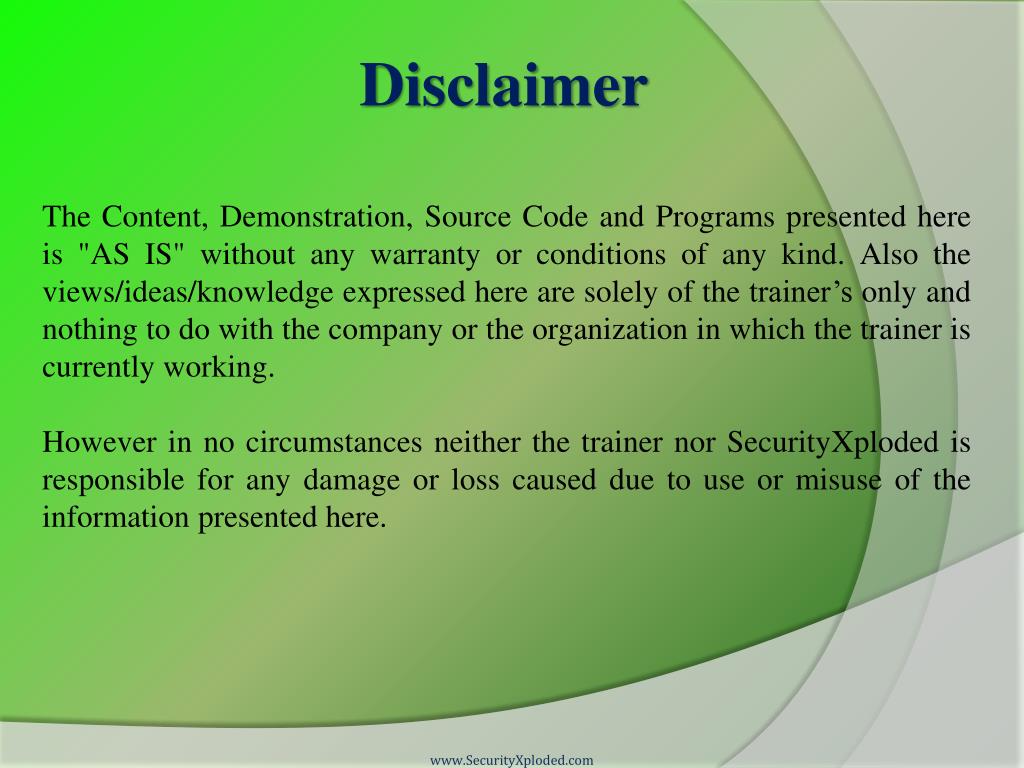 Disclaimer

The Content, Demonstration, Source Code and Programs presented here is "AS IS" without any warranty or conditions of any kind. Also the views/ideas/knowledge expressed here are solely of the trainer’s only and nothing to do with the company or the organization in which the trainer is currently working.

However in no circumstances neither the trainer nor SecurityXploded is responsible for any damage or loss caused due to use or misuse of the information presented here.

www.SecurityXploded.com